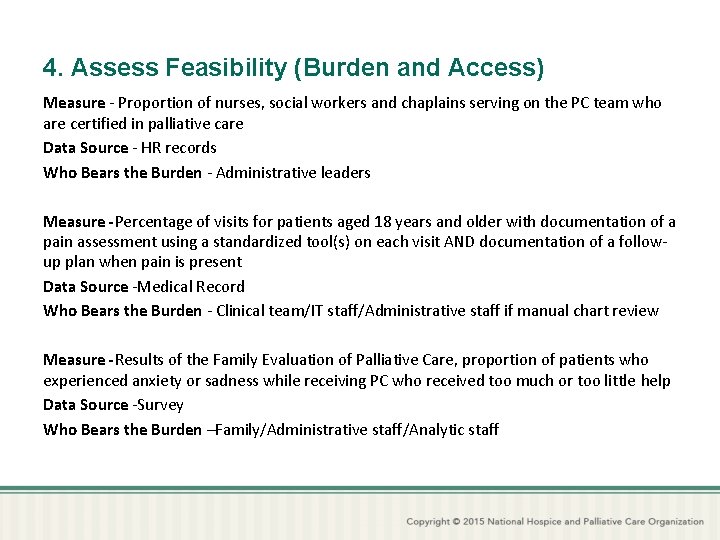 4. Assess Feasibility (Burden and Access)

Measure - Proportion of nurses, social workers and chaplains serving on the PC team who are certified in palliative care

Data Source - HR records

Who Bears the Burden - Administrative leaders

Measure -Percentage of visits for patients aged 18 years and older with documentation of a pain assessment using a standardized tool(s) on each visit AND documentation of a follow-up plan when pain is present

Data Source -Medical Record

Who Bears the Burden - Clinical team/IT staff/Administrative staff if manual chart review

Measure -Results of the Family Evaluation of Palliative Care, proportion of patients who experienced anxiety or sadness while receiving PC who received too much or too little help

Data Source -Survey

Who Bears the Burden –Family/Administrative staff/Analytic staff

Copyright © 2015 National Hospice and Palliative Care Organization